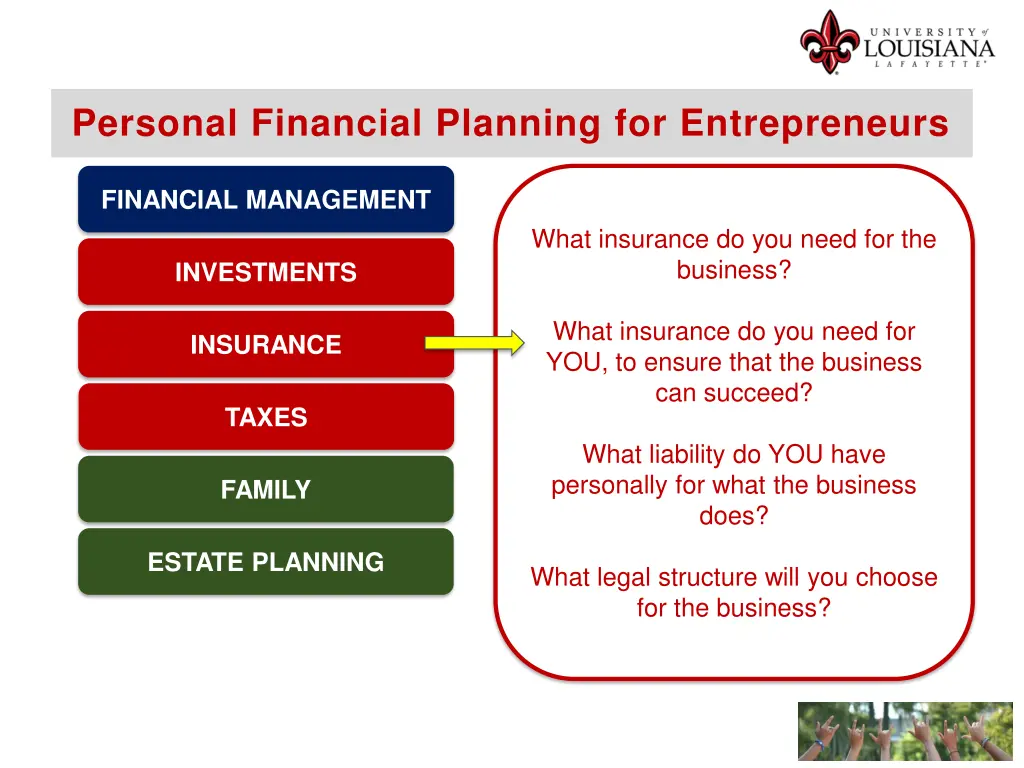 UNIVERSITY of LOUISIANA LAFAYETTE

Personal Financial Planning for Entrepreneurs

FINANCIAL MANAGEMENT

INVESTMENTS

INSURANCE

TAXES

FAMILY

ESTATE PLANNING

What insurance do you need for the business?

What insurance do you need for YOU, to ensure that the business can succeed?

What liability do YOU have personally for what the business does?

What legal structure will you choose for the business?